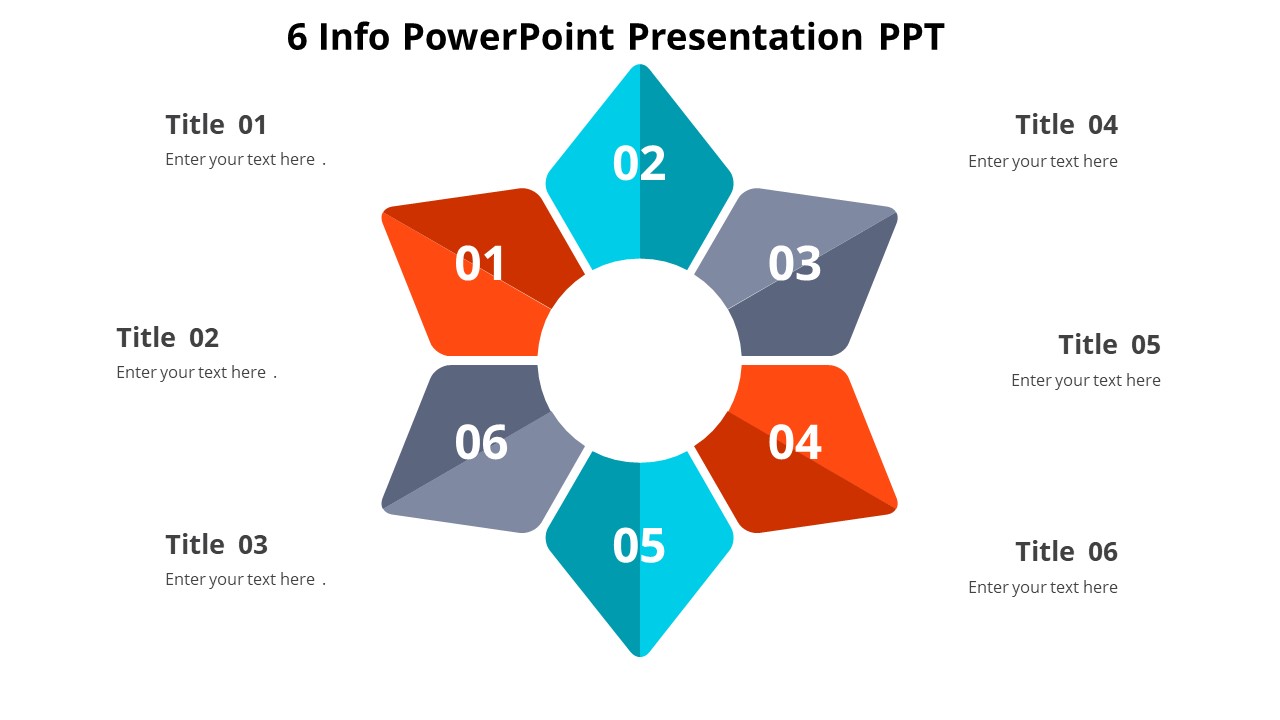 6 Info PowerPoint Presentation PPT

Title 01
Enter your text here .

Title 02
Enter your text here .

Title 03
Enter your text here .

02

01

03

06

04

05

Title 04
Enter your text here

Title 05
Enter your text here

Title 06
Enter your text here